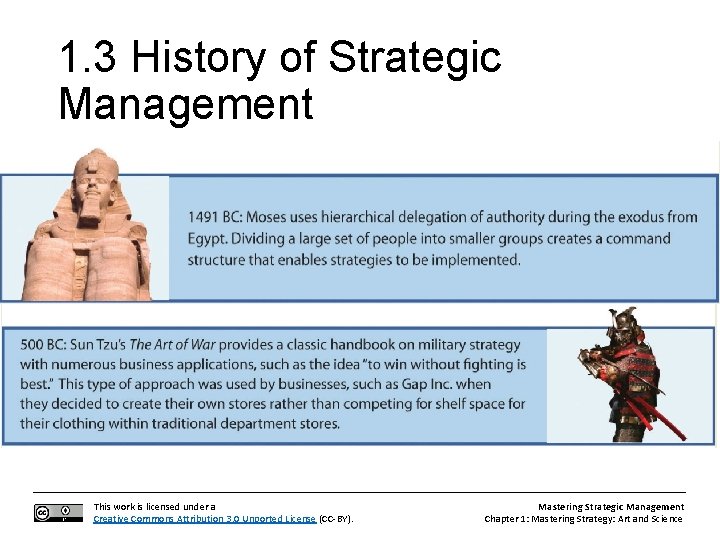 1.3 History of Strategic Management

1491 BC: Moses uses hierarchical delegation of authority during the exodus from Egypt. Dividing a large set of people into smaller groups creates a command structure that enables strategies to be implemented.

500 BC: Sun Tzu's The Art of War provides a classic handbook on military strategy with numerous business applications, such as the idea "to win without fighting is best." This type of approach was used by businesses, such as Gap Inc. when they decided to create their own stores rather than competing for shelf space for their clothing within traditional department stores.

This work is licensed under a Creative Commons Attribution 3.0 Unported License (CC-BY).

Mastering Strategic Management
Chapter 1: Mastering Strategy: Art and Science